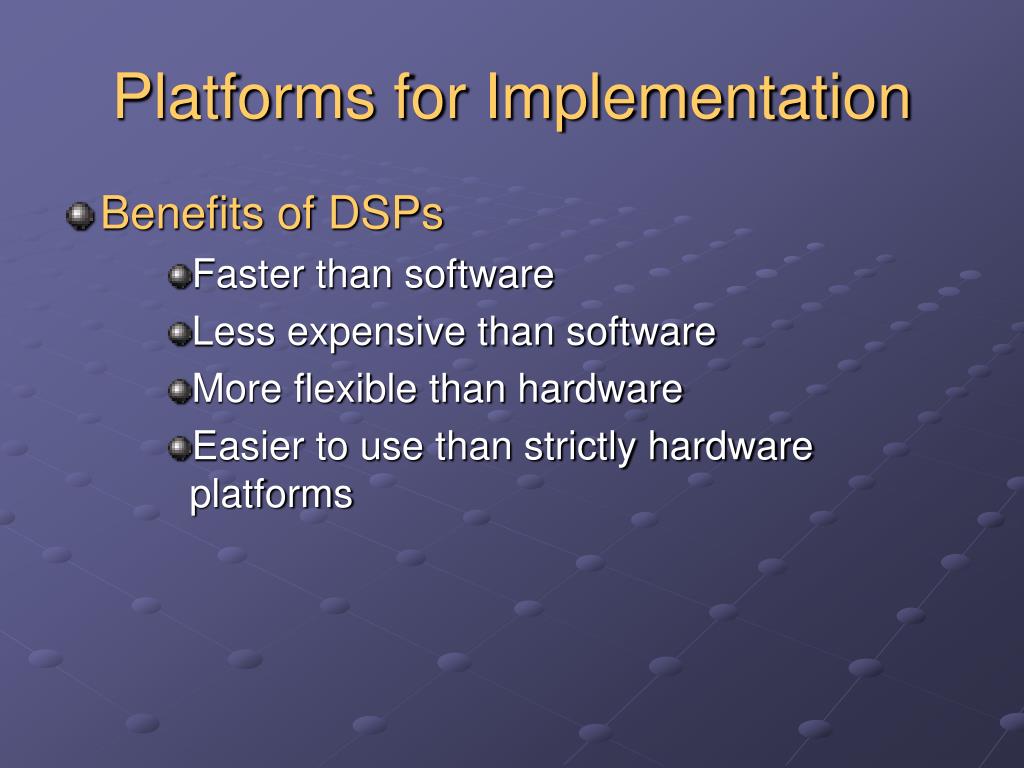 Platforms for Implementation

Benefits of DSPs

Faster than software

Less expensive than software

More flexible than hardware

Easier to use than strictly hardware platforms